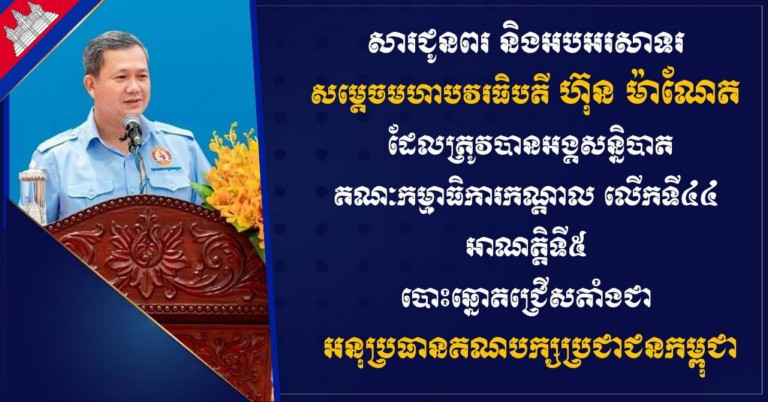 សារជូនពរ និងអបអរសាទរ
សម្តេចមហាបវរធិបតី ហ៊ុន ម៉ាណែត
ដែលត្រូវបានអង្គសន្និបាត
គណៈកម្មាធិការកណ្តាល លើកទី៤៤
អាណត្តិទី៥
បោះឆ្នោតជ្រើសតាំងជា
អនុប្រធានគណបក្សប្រជាជនកម្ពុជា